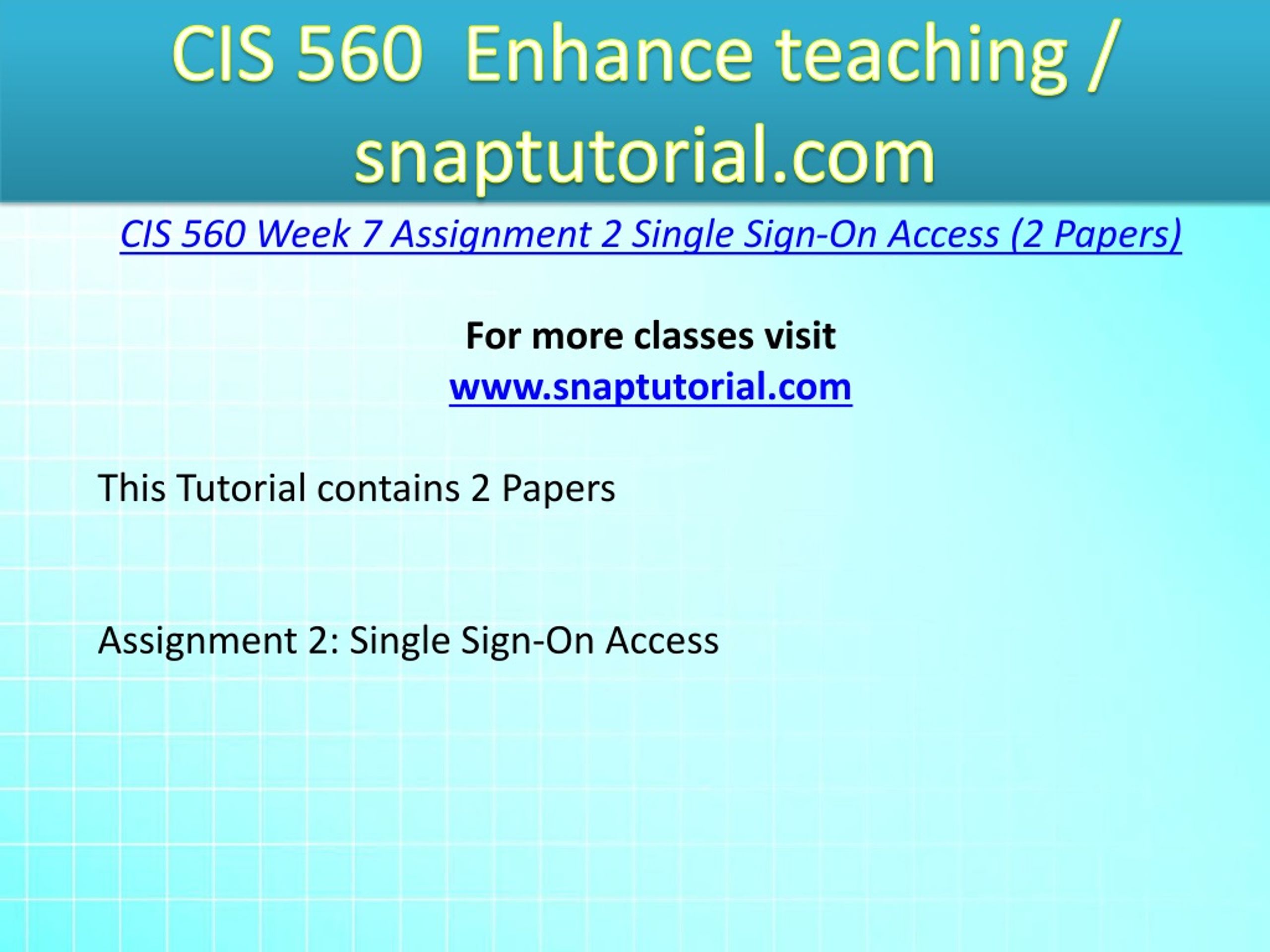 CIS 560 Enhance teaching / snaptutorial.com

CIS 560 Week 7 Assignment 2 Single Sign-On Access (2 Papers)

For more classes visit
www.snaptutorial.com

This Tutorial contains 2 Papers

Assignment 2: Single Sign-On Access